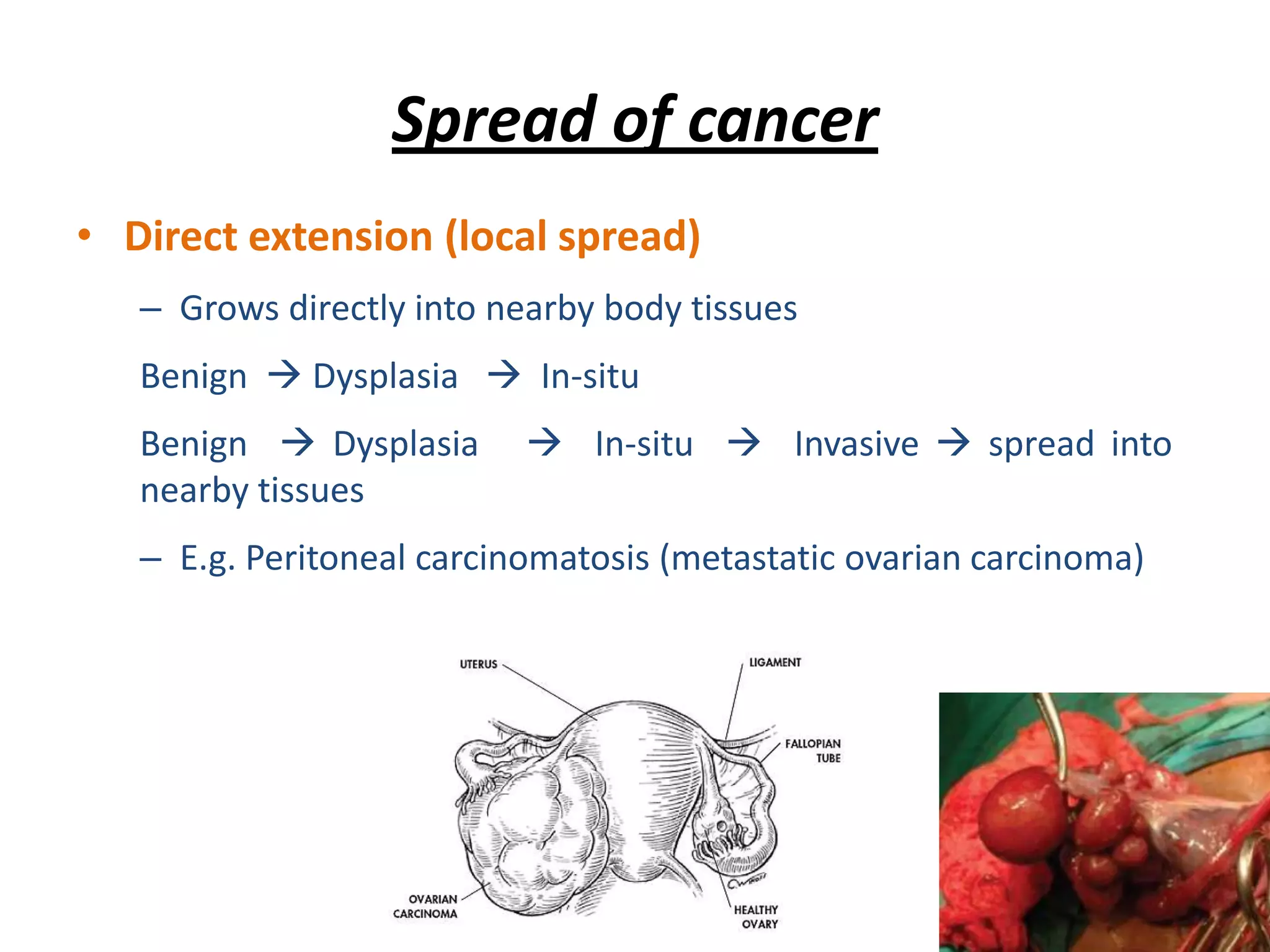 Spread of cancer

• Direct extension (local spread)

– Grows directly into nearby body tissues

Benign → Dysplasia → In-situ

Benign → Dysplasia → In-situ → Invasive → spread into nearby tissues

– E.g. Peritoneal carcinomatosis (metastatic ovarian carcinoma)

UTERUS

LIGAMENT

FALLOPIAN TUBE

OVARIAN CARCINOMA

HEALTHY OVARY